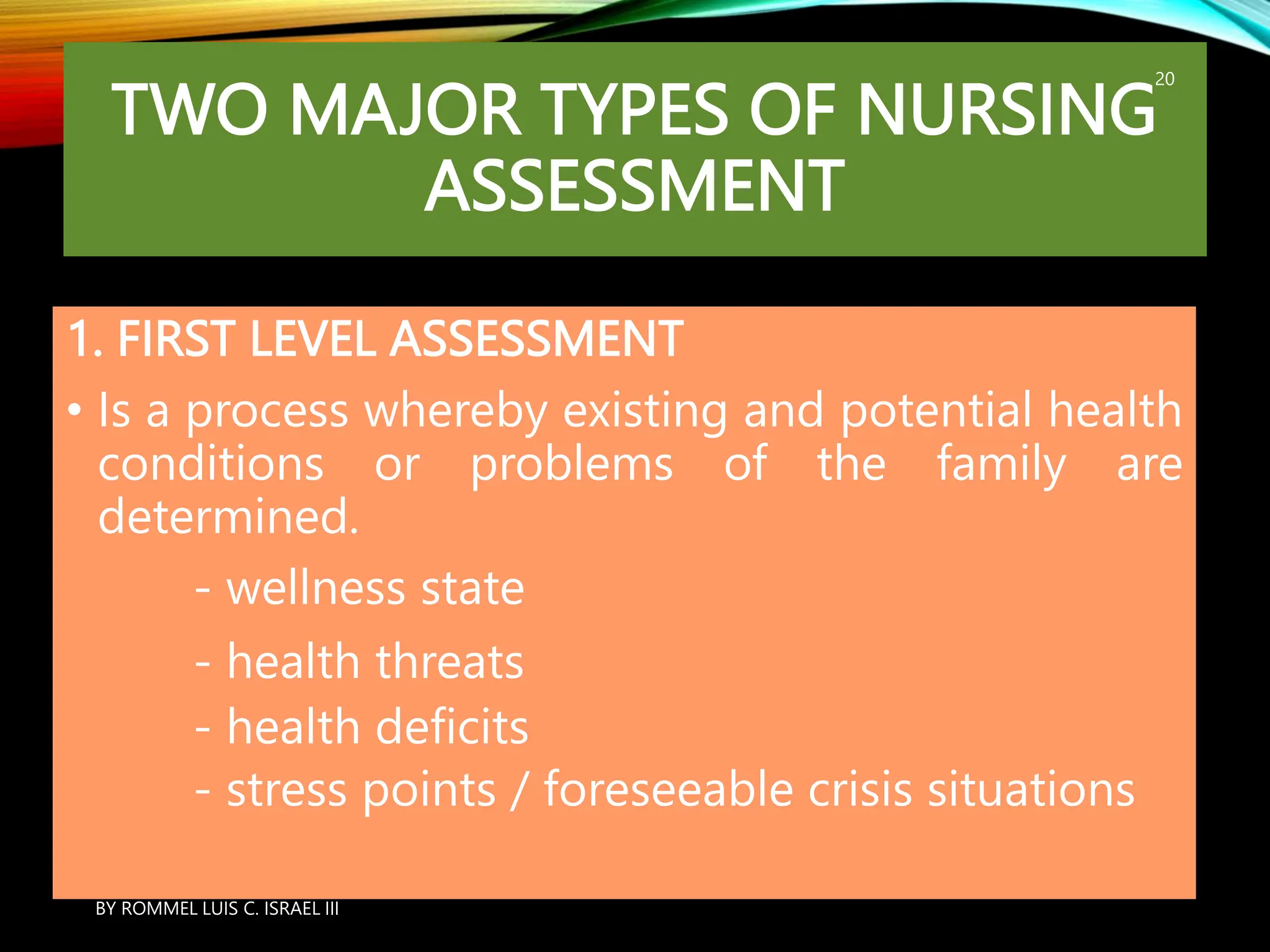 TWO MAJOR TYPES OF NURSING ASSESSMENT

20

1. FIRST LEVEL ASSESSMENT

• Is a process whereby existing and potential health conditions or problems of the family are determined.

- wellness state

- health threats

- health deficits

- stress points / foreseeable crisis situations

BY ROMMEL LUIS C. ISRAEL III